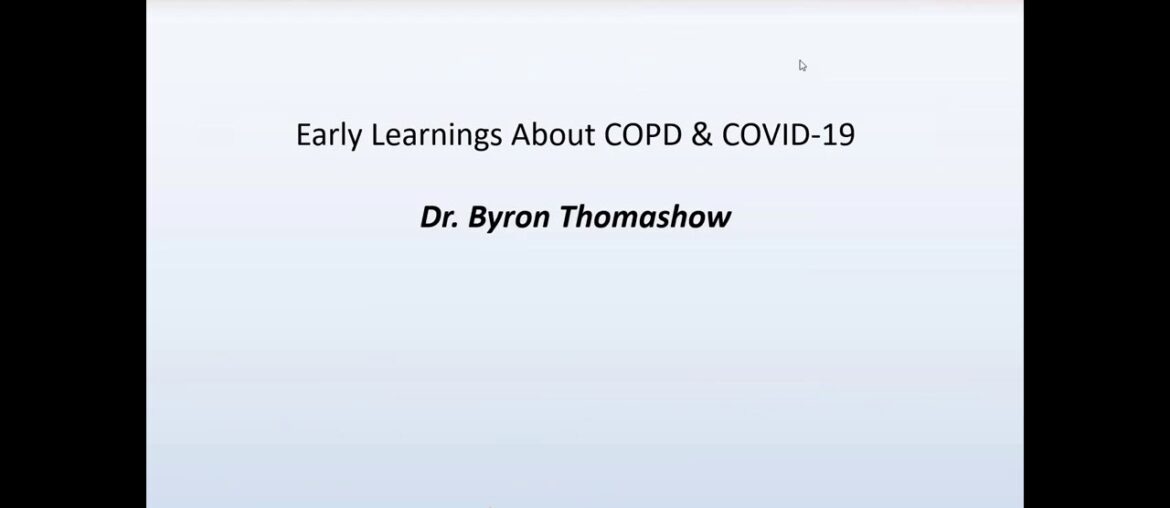 Early Learnings About COPD & COVID-19

Dr. Byron Thomashow